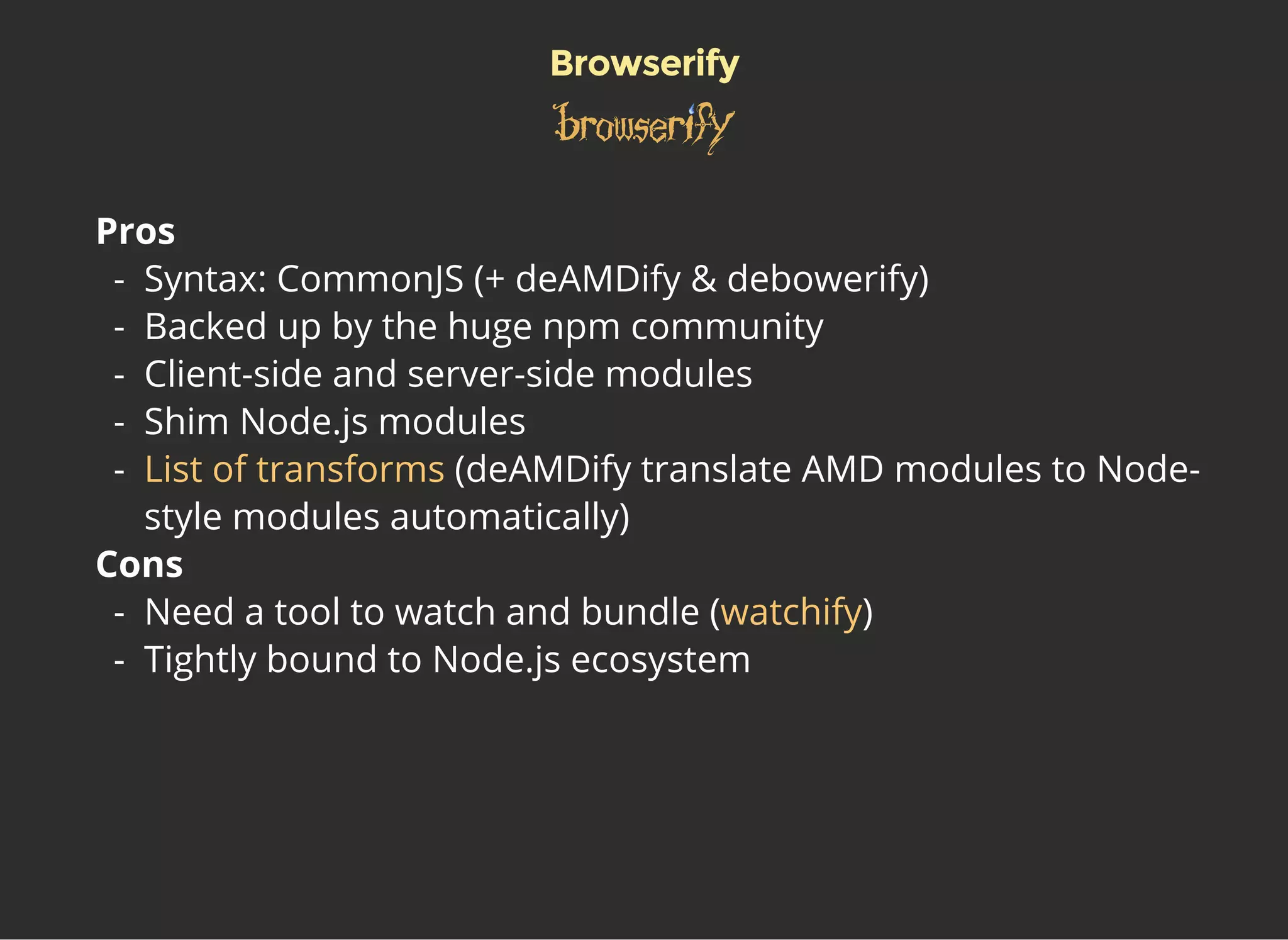 Browserify

browserify

Pros
- Syntax: CommonJS (+ deAMDify & debowerify)
- Backed up by the huge npm community
- Client-side and server-side modules
- Shim Node.js modules
- List of transforms (deAMDify translate AMD modules to Node-style modules automatically)

Cons
- Need a tool to watch and bundle (watchify)
- Tightly bound to Node.js ecosystem